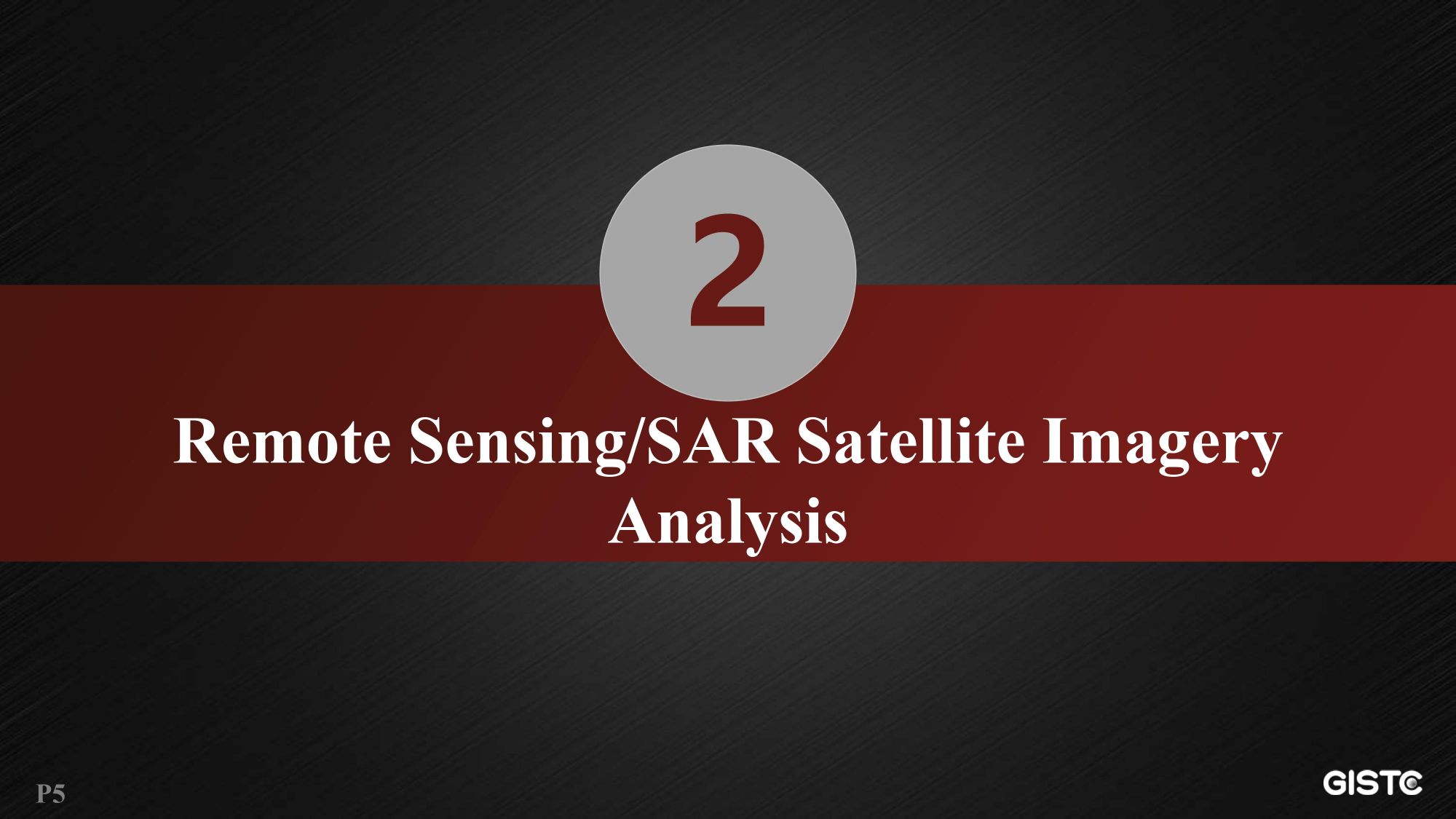 2

Remote Sensing/SAR Satellite Imagery Analysis

P5

GISTC